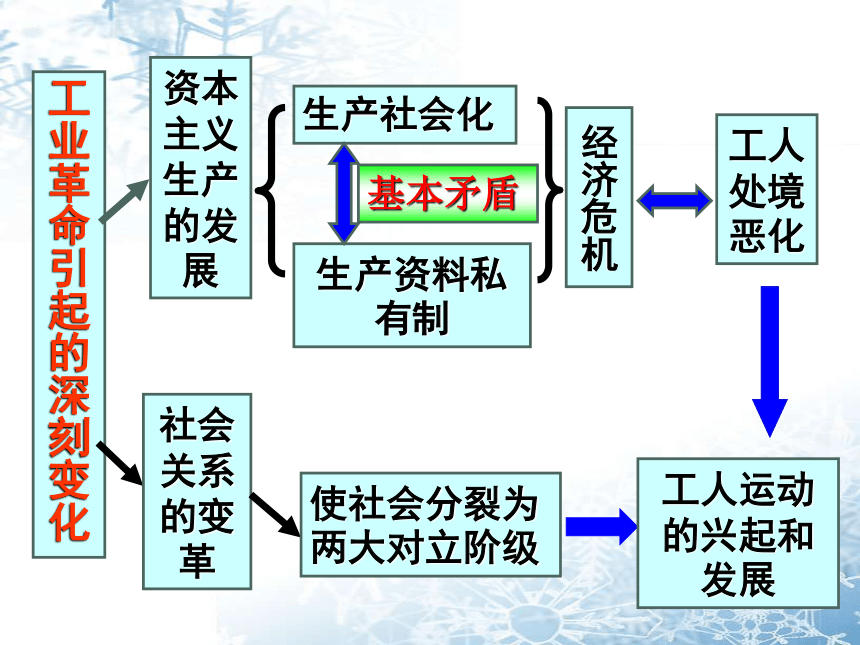 工业革命引起的深刻变化

资本主义生产的发展

生产社会化

基本矛盾

生产资料私有制

经济危机

工人处境恶化

社会关系的变革

使社会分裂为两大对立阶级

工人运动的兴起和发展